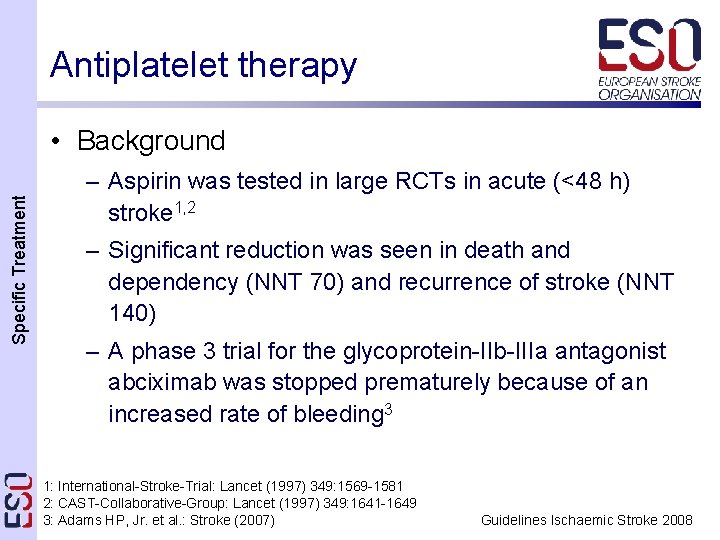 Antiplatelet therapy

ESO
EUROPEAN STROKE ORGANISATION

Specific Treatment

• Background
– Aspirin was tested in large RCTs in acute (<48 h) stroke$^{1,2}$
– Significant reduction was seen in death and dependency (NNT 70) and recurrence of stroke (NNT 140)
– A phase 3 trial for the glycoprotein-IIb-IIIa antagonist abciximab was stopped prematurely because of an increased rate of bleeding$^{3}$

ESO

1: International-Stroke-Trial: Lancet (1997) 349:1569-1581
2: CAST-Collaborative-Group: Lancet (1997) 349:1641-1649
3: Adams HP, Jr. et al.: Stroke (2007)

Guidelines Ischaemic Stroke 2008